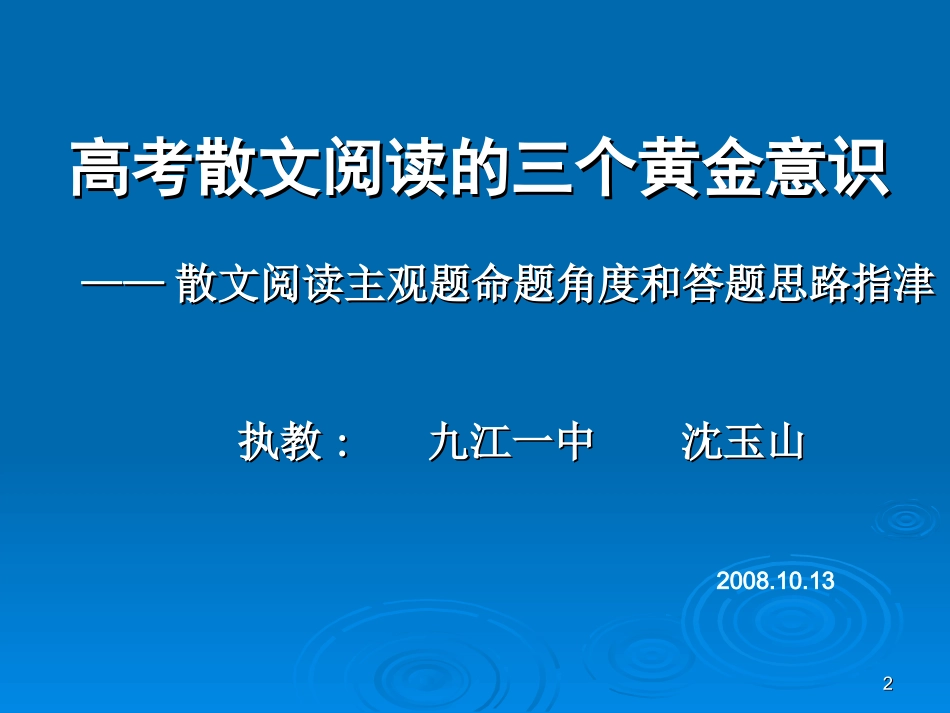 高考散文阅读的三个黄金意识

—— 散文阅读主观题命题角度和答题思路指津

执教： 九江一中 沈玉山

2008.10.13

2